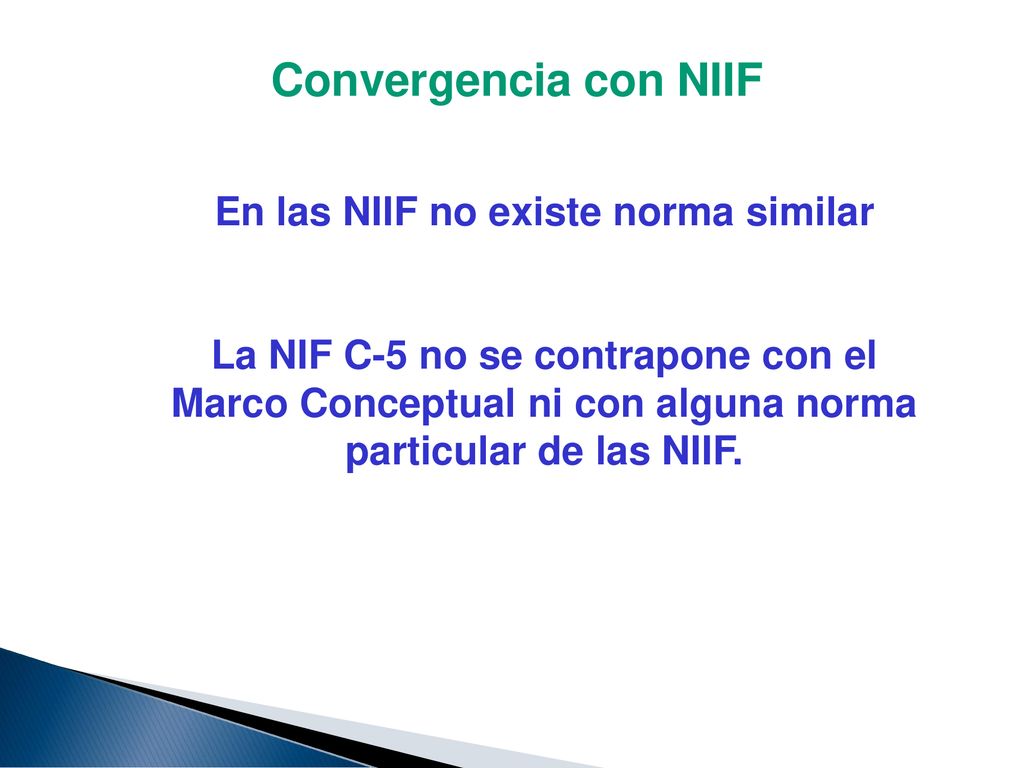 Convergencia con NIIF

En las NIIF no existe norma similar

La NIF C-5 no se contrapone con el Marco Conceptual ni con alguna norma particular de las NIIF.